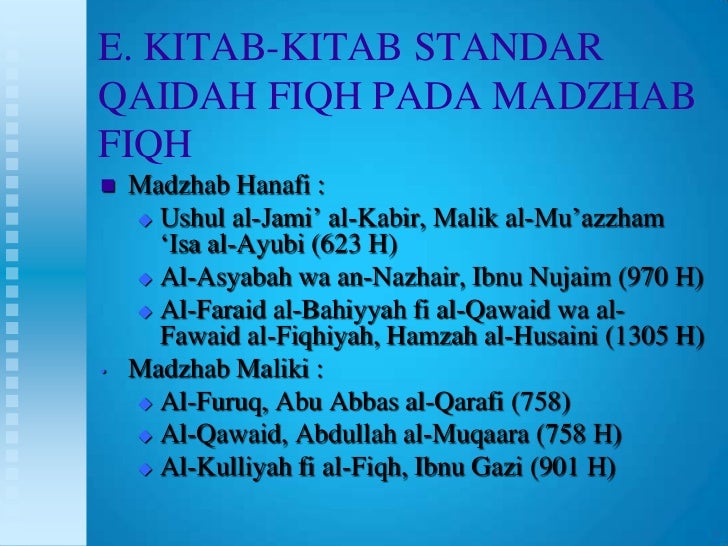 E. KITAB-KITAB STANDAR QAIDAH FIQH PADA MADZHAB FIQH

Madzhab Hanafi :

Ushul al-Jami’ al-Kabir, Malik al-Mu’azzham ‘Isa al-Ayubi (623 H)

Al-Asyabah wa an-Nazhair, Ibnu Nujaim (970 H)

Al-Faraid al-Bahiyyah fi al-Qawaid wa al-Fawaid al-Fiqhiyah, Hamzah al-Husaini (1305 H)

Madzhab Maliki :

Al-Furuq, Abu Abbas al-Qarafi (758)

Al-Qawaid, Abdullah al-Muqaara (758 H)

Al-Kulliyah fi al-Fiqh, Ibnu Gazi (901 H)